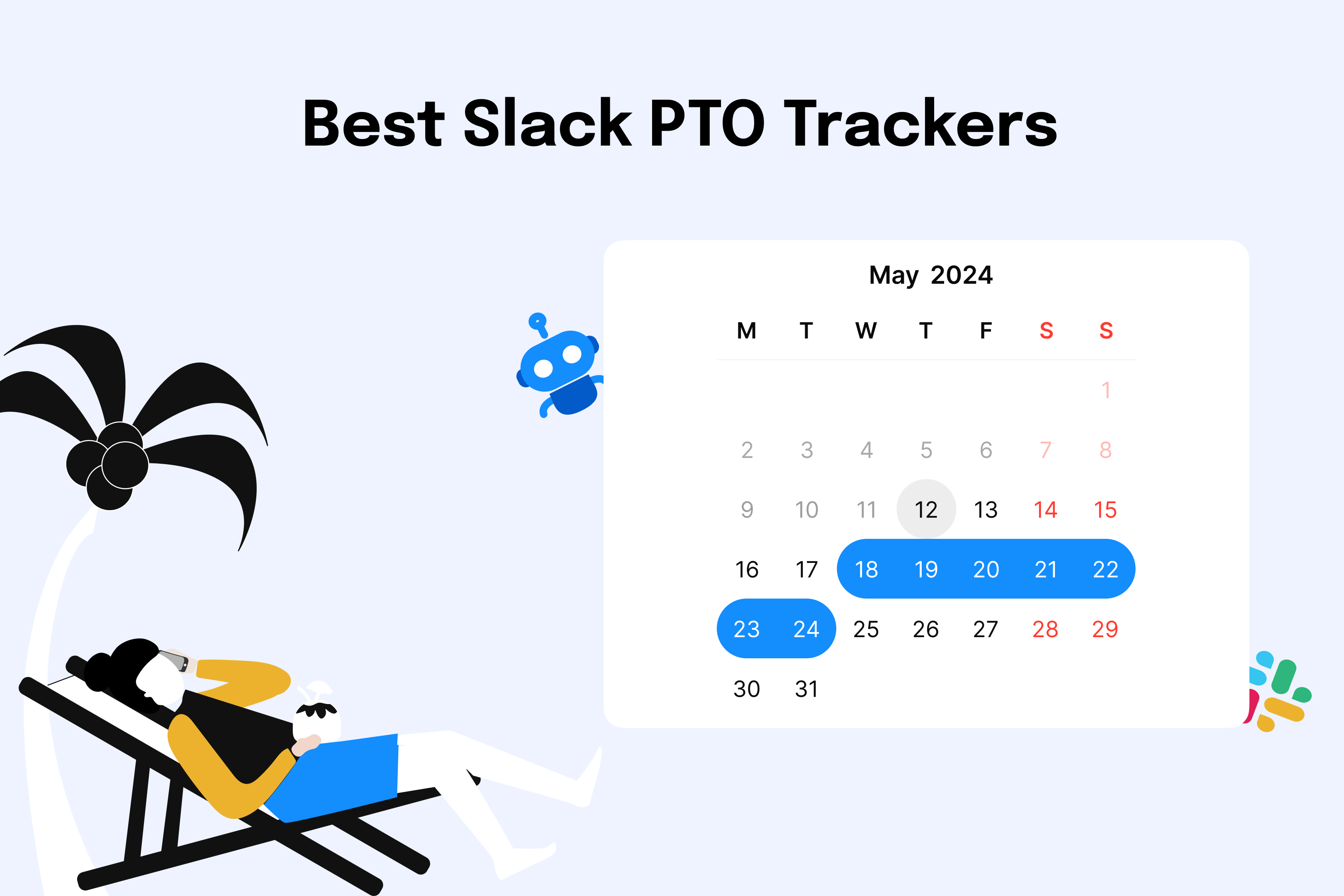 Best Slack PTO Trackers

May 2024

| M | T | W | T | F | S | S |
|---|---|---|---|---|---|---|
| | | | | | | 1 |
| 2 | 3 | 4 | 5 | 6 | 7 | 8 |
| 9 | 10 | 11 | 12 | 13 | 14 | 15 |
| 16 | 17 | 18 | 19 | 20 | 21 | 22 |
| 23 | 24 | 25 | 26 | 27 | 28 | 29 |
| 30 | 31 | | | | | |